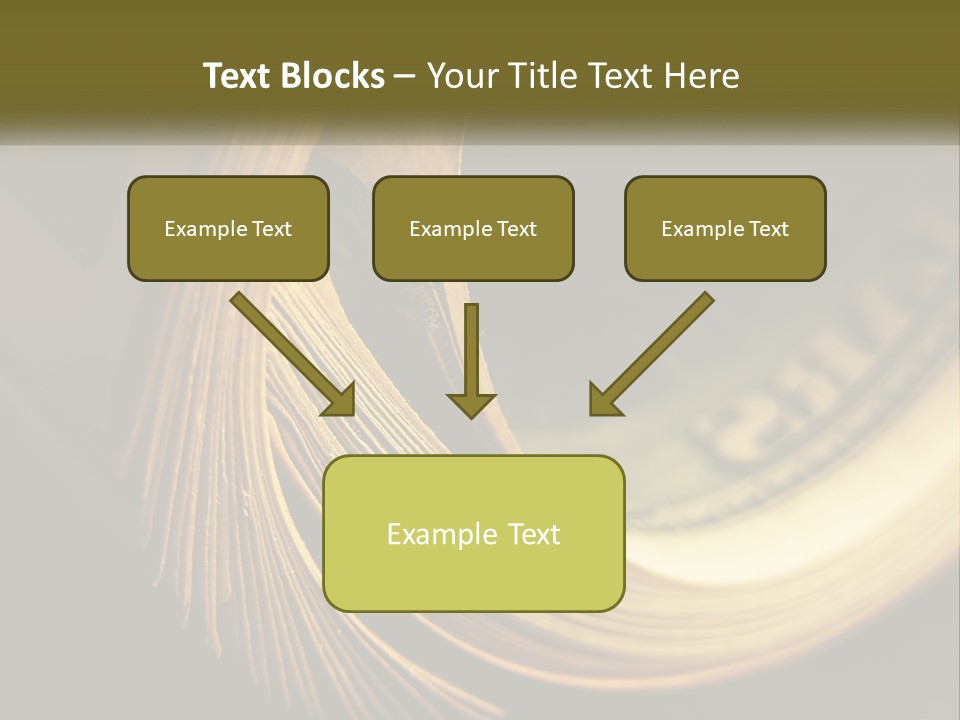 Text Blocks – Your Title Text Here

Example Text

Example Text

Example Text

Example Text